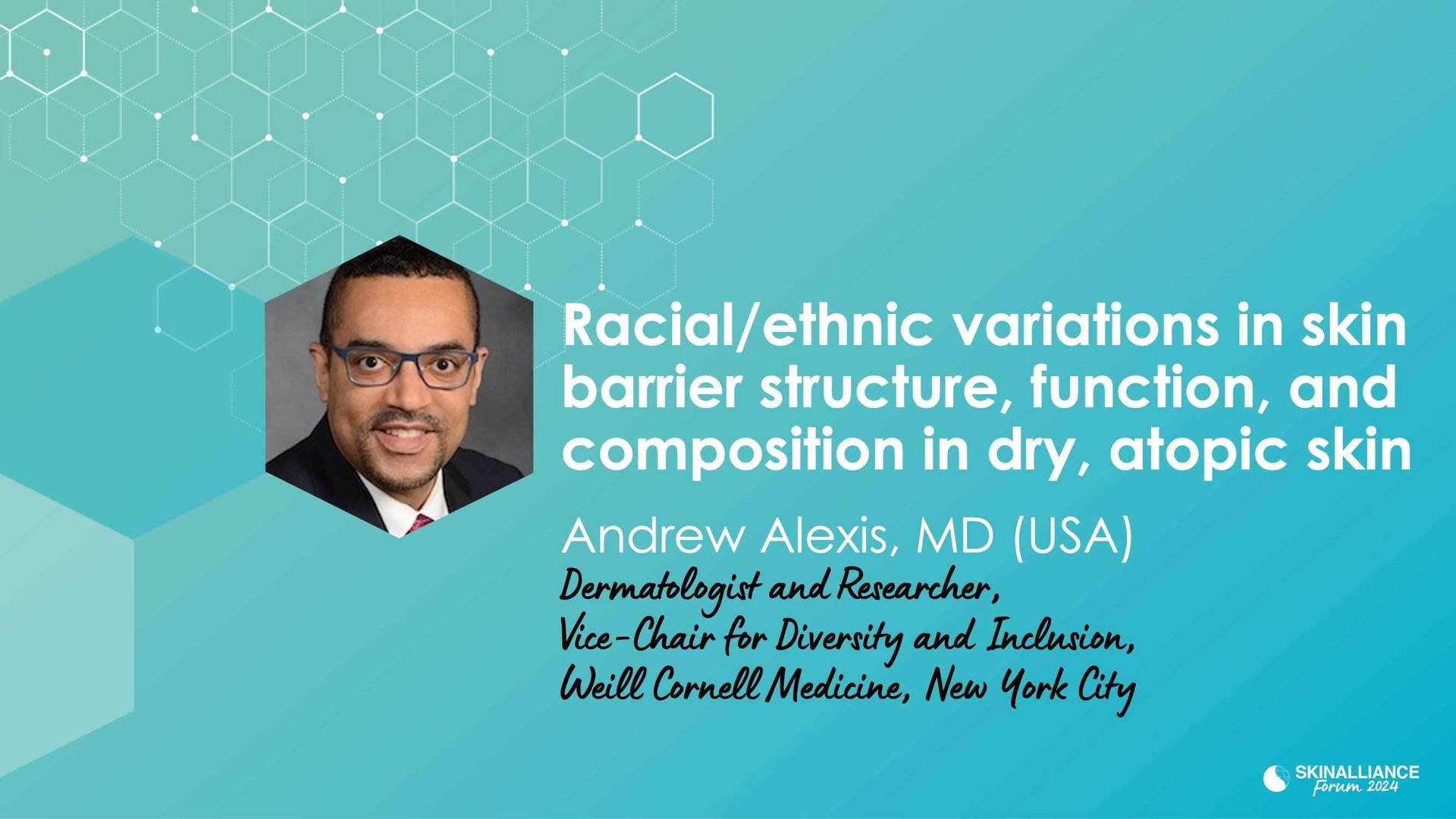 Racial/ethnic variations in skin barrier structure, function, and composition in dry, atopic skin

Andrew Alexis, MD (USA)
Dermatologist and Researcher,
Vice-Chair for Diversity and Inclusion,
Weill Cornell Medicine, New York City

SKINALLIANCE
Forum 2024